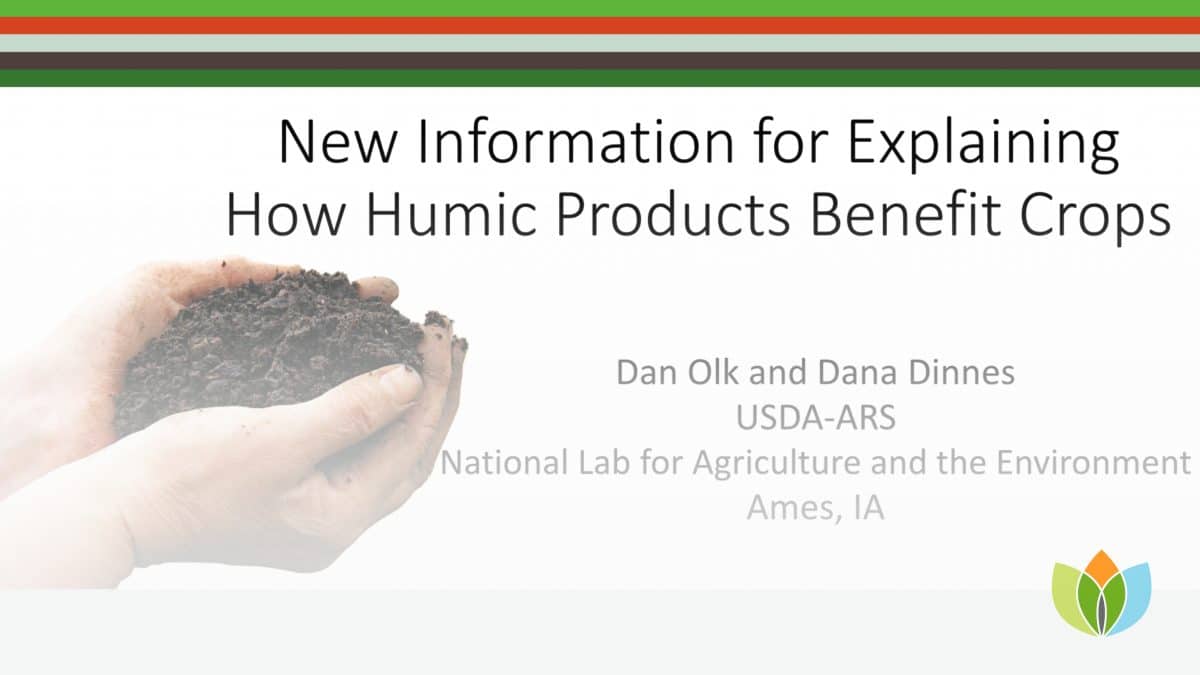 New Information for Explaining How Humic Products Benefit Crops

Dan Olk and Dana Dinnes
USDA-ARS
National Lab for Agriculture and the Environment
Ames, IA